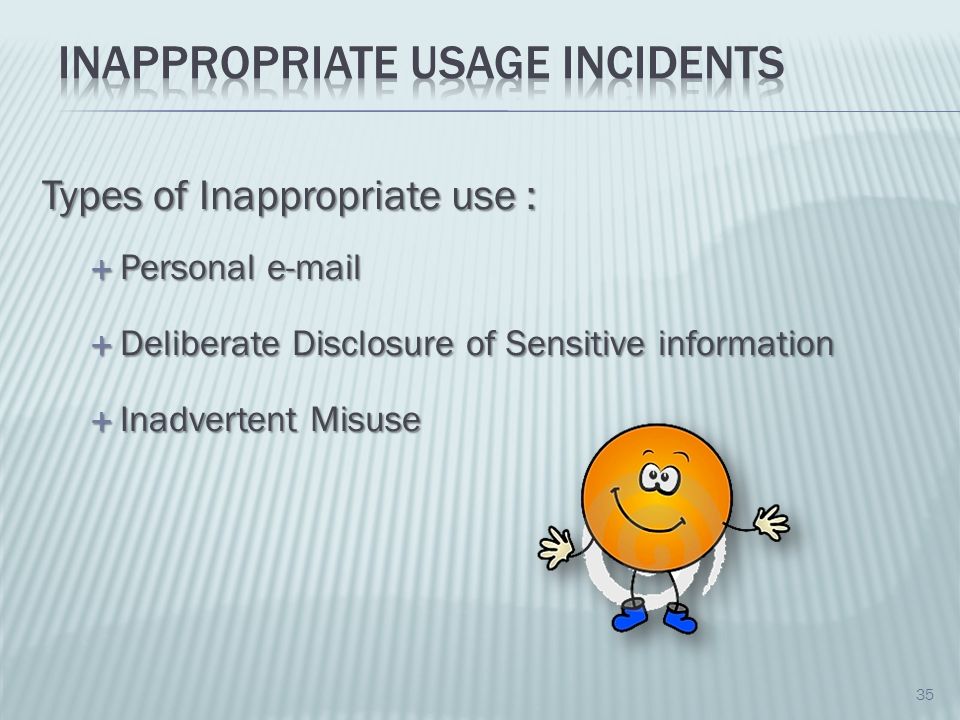 INAPPROPRIATE USAGE INCIDENTS

Types of Inappropriate use :

+ Personal e-mail

+ Deliberate Disclosure of Sensitive information

+ Inadvertent Misuse

35